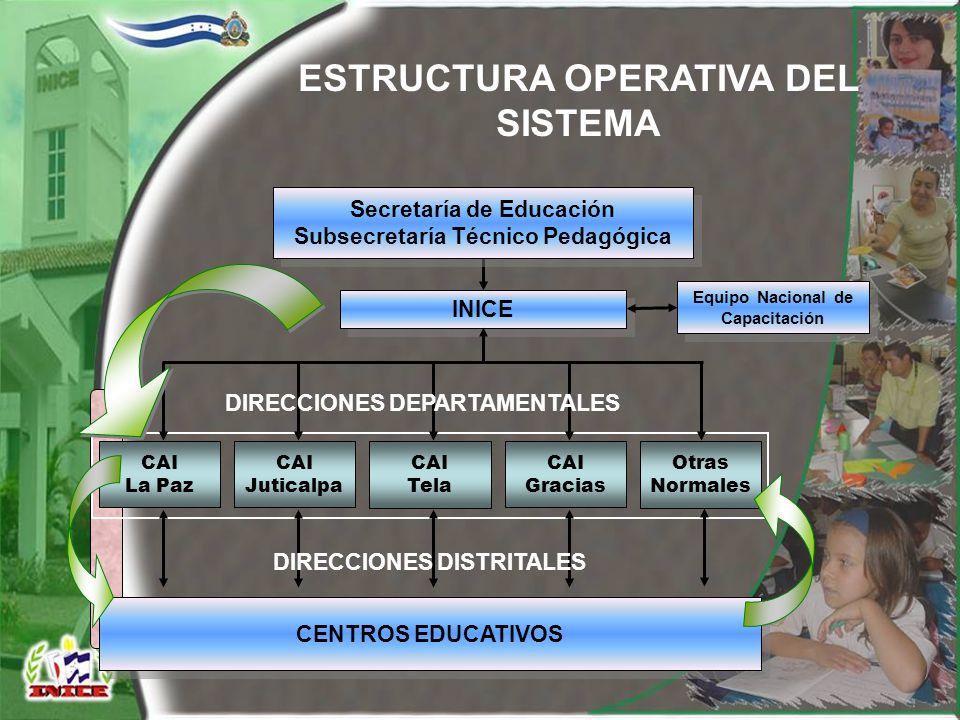 INICE

ESTRUCTURA OPERATIVA DEL SISTEMA

Secretaría de Educación
Subsecretaría Técnico Pedagógica

INICE

Equipo Nacional de Capacitación

DIRECCIONES DEPARTAMENTALES

CAI La Paz

CAI Juticalpa

CAI Tela

CAI Gracias

Otras Normales

DIRECCIONES DISTRITALES

CENTROS EDUCATIVOS

INICE